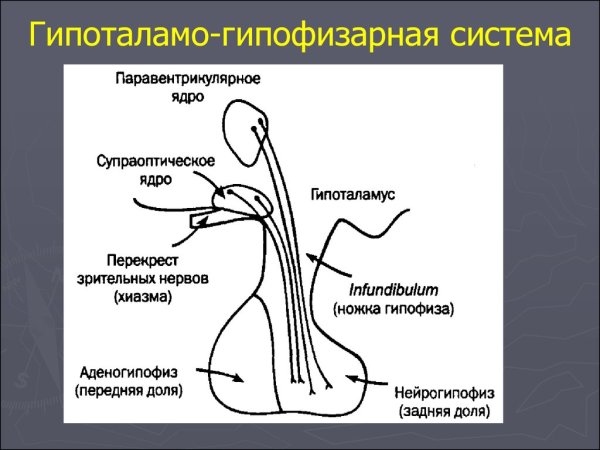 Гипоталамо-гипофизарная система

Паравентрикулярное ядро

Супраоптическое ядро

Гипоталамус

Перекрест зрительных нервов (хиазма)

Infundibulum (ножка гипофиза)

Аденогипофиз (передняя доля)

Нейрогипофиз (задняя доля)